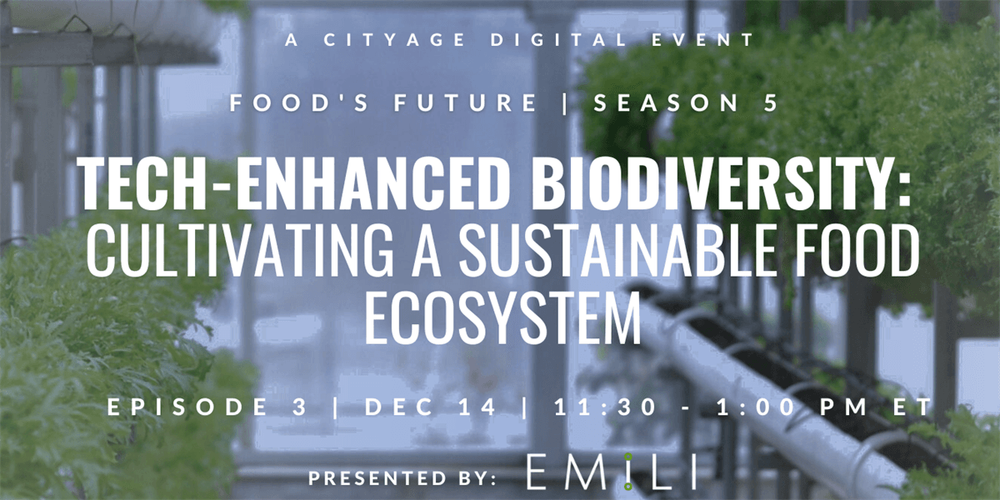 A CITYAGE DIGITAL EVENT

FOOD'S FUTURE | SEASON 5

TECH-ENHANCED BIODIVERSITY: CULTIVATING A SUSTAINABLE FOOD ECOSYSTEM

EPISODE 3 | DEC 14 | 11:30 - 1:00 PM ET

PRESENTED BY: EMILI